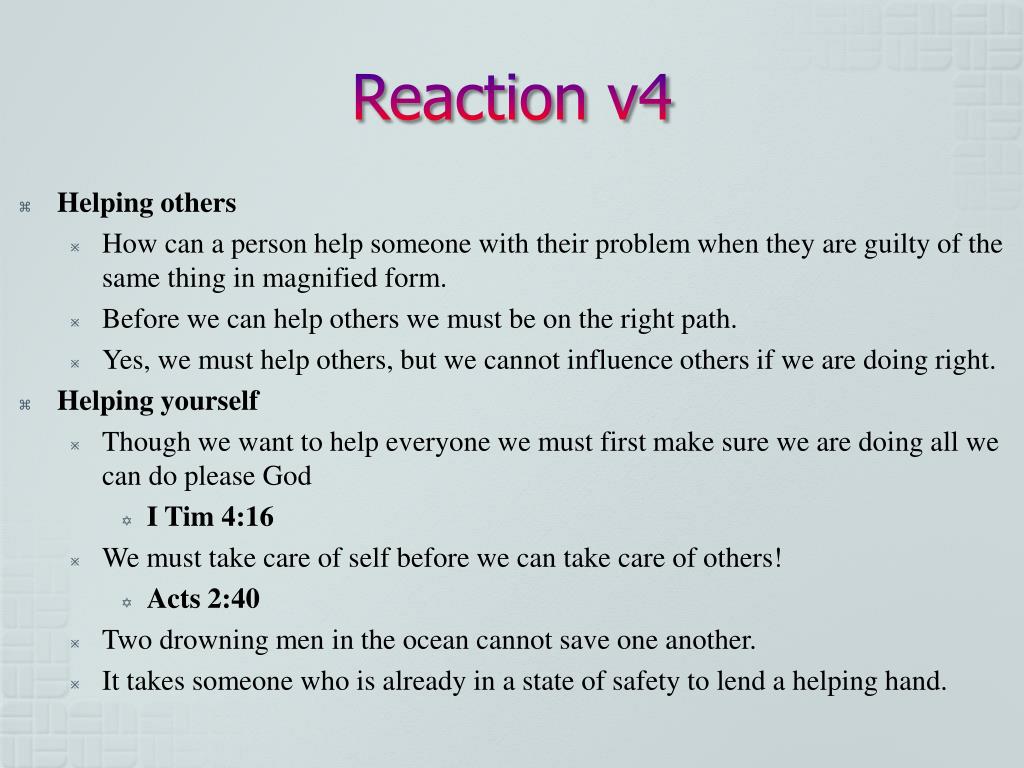 Reaction v4

Helping others

How can a person help someone with their problem when they are guilty of the same thing in magnified form.

Before we can help others we must be on the right path.

Yes, we must help others, but we cannot influence others if we are doing right.

Helping yourself

Though we want to help everyone we must first make sure we are doing all we can do please God

I Tim 4:16

We must take care of self before we can take care of others!

Acts 2:40

Two drowning men in the ocean cannot save one another.

It takes someone who is already in a state of safety to lend a helping hand.